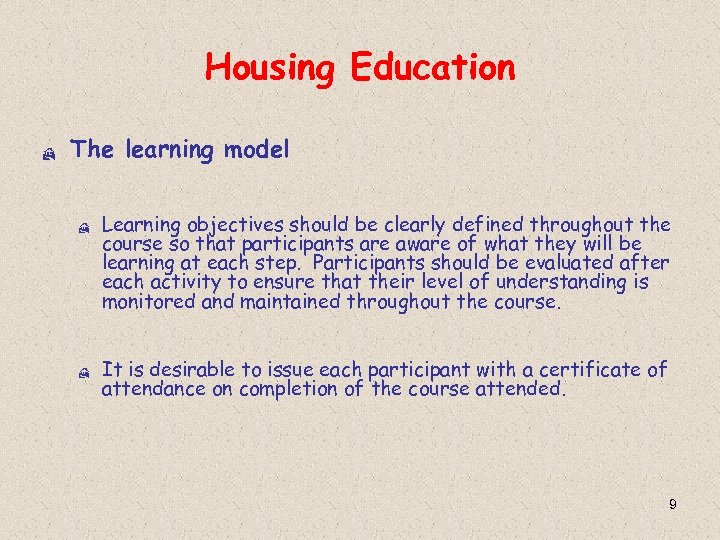 Housing Education

The learning model

Learning objectives should be clearly defined throughout the course so that participants are aware of what they will be learning at each step. Participants should be evaluated after each activity to ensure that their level of understanding is monitored and maintained throughout the course.

It is desirable to issue each participant with a certificate of attendance on completion of the course attended.

9